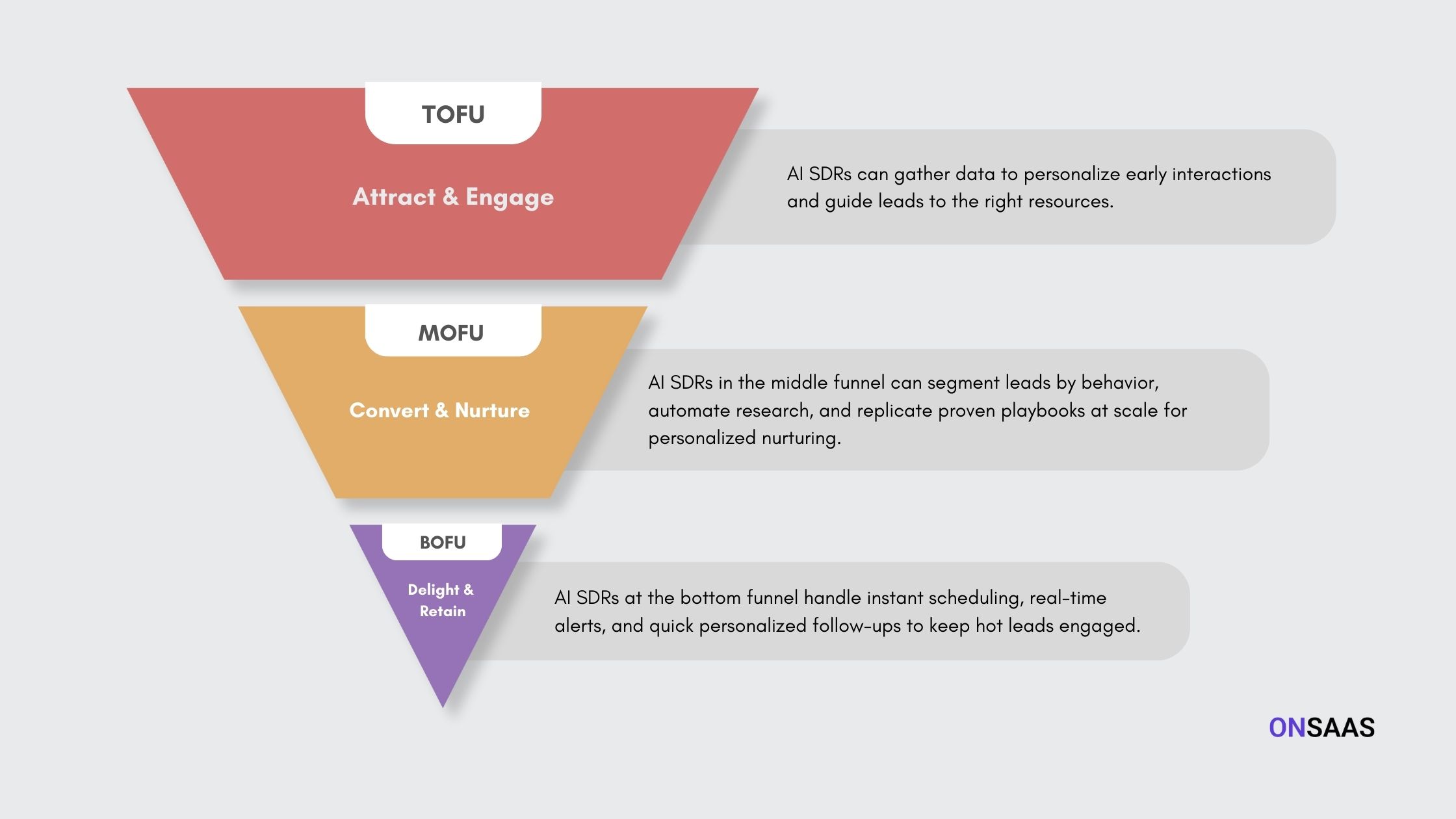 TOFU

Attract & Engage

AI SDRs can gather data to personalize early interactions and guide leads to the right resources.

MOFU

Convert & Nurture

AI SDRs in the middle funnel can segment leads by behavior, automate research, and replicate proven playbooks at scale for personalized nurturing.

BOFU

Delight & Retain

AI SDRs at the bottom funnel handle instant scheduling, real-time alerts, and quick personalized follow-ups to keep hot leads engaged.

ONSAAS